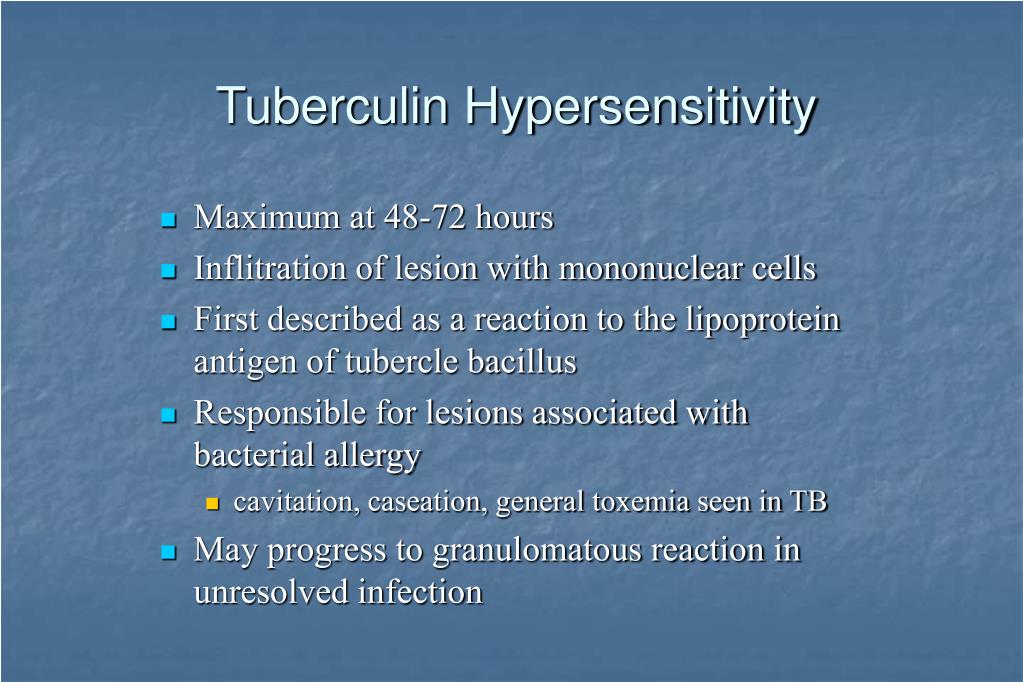 Tuberculin Hypersensitivity

- Maximum at 48-72 hours
- Inflitration of lesion with mononuclear cells
- First described as a reaction to the lipoprotein antigen of tubercle bacillus
- Responsible for lesions associated with bacterial allergy
  - cavitation, caseation, general toxemia seen in TB
- May progress to granulomatous reaction in unresolved infection